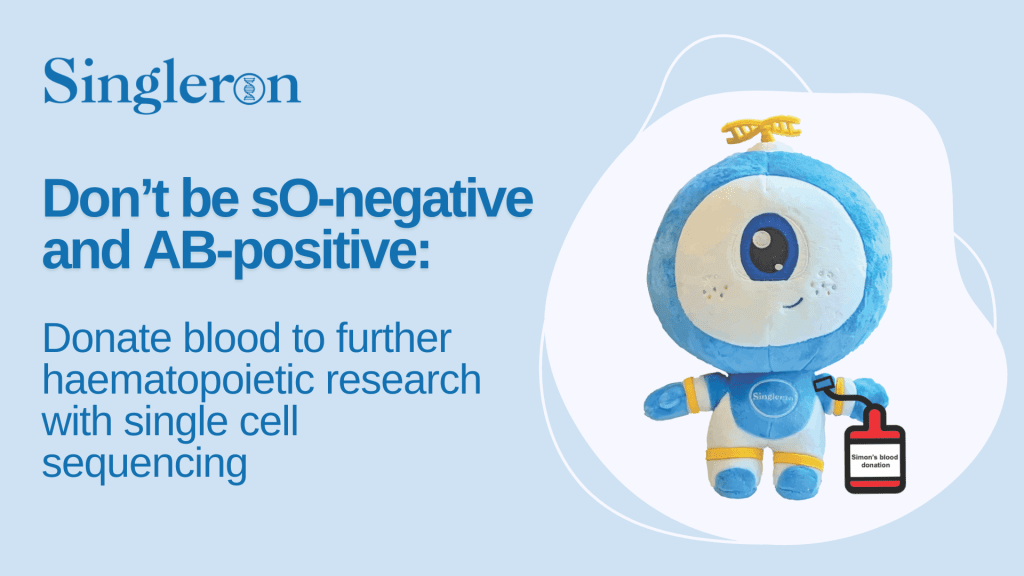 Singleron

Don't be sO-negative and AB-positive:

Donate blood to further haematopoietic research with single cell sequencing

Singleron

Simon's blood donation